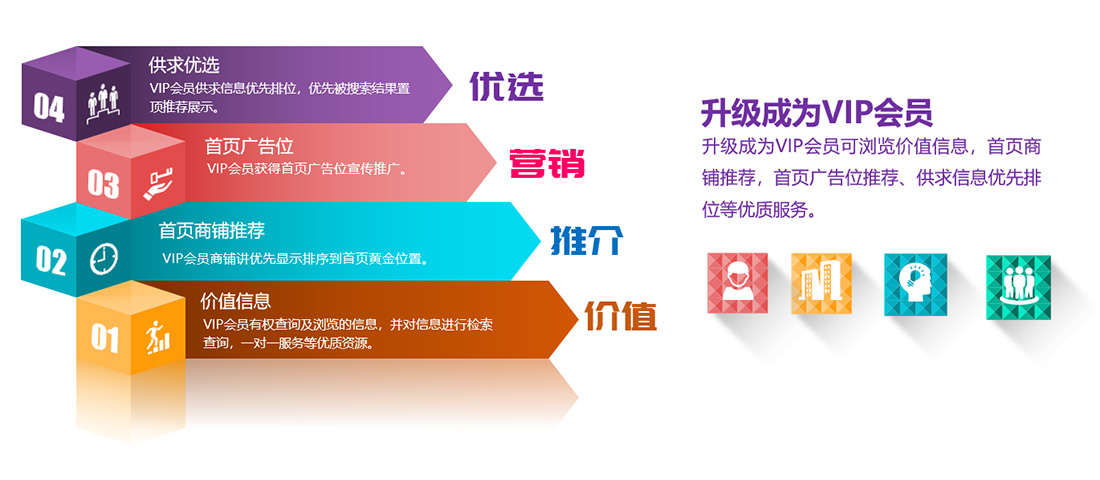 04
供求优选
VIP会员供求信息优先排位，优先被搜索结果置顶推荐展示。
优选

03
首页广告位
VIP会员获得首页广告位宣传推广。
营销

02
首页商铺推荐
VIP会员商铺讲优先显示排序到首页黄金位置。
推介

01
价值信息
VIP会员有权查询及浏览的信息，并对信息进行检索查询，一对一服务等优质资源。
价值

升级成为VIP会员
升级成为VIP会员可浏览价值信息，首页商铺推荐，首页广告位推荐、供求信息优先排位等优质服务。